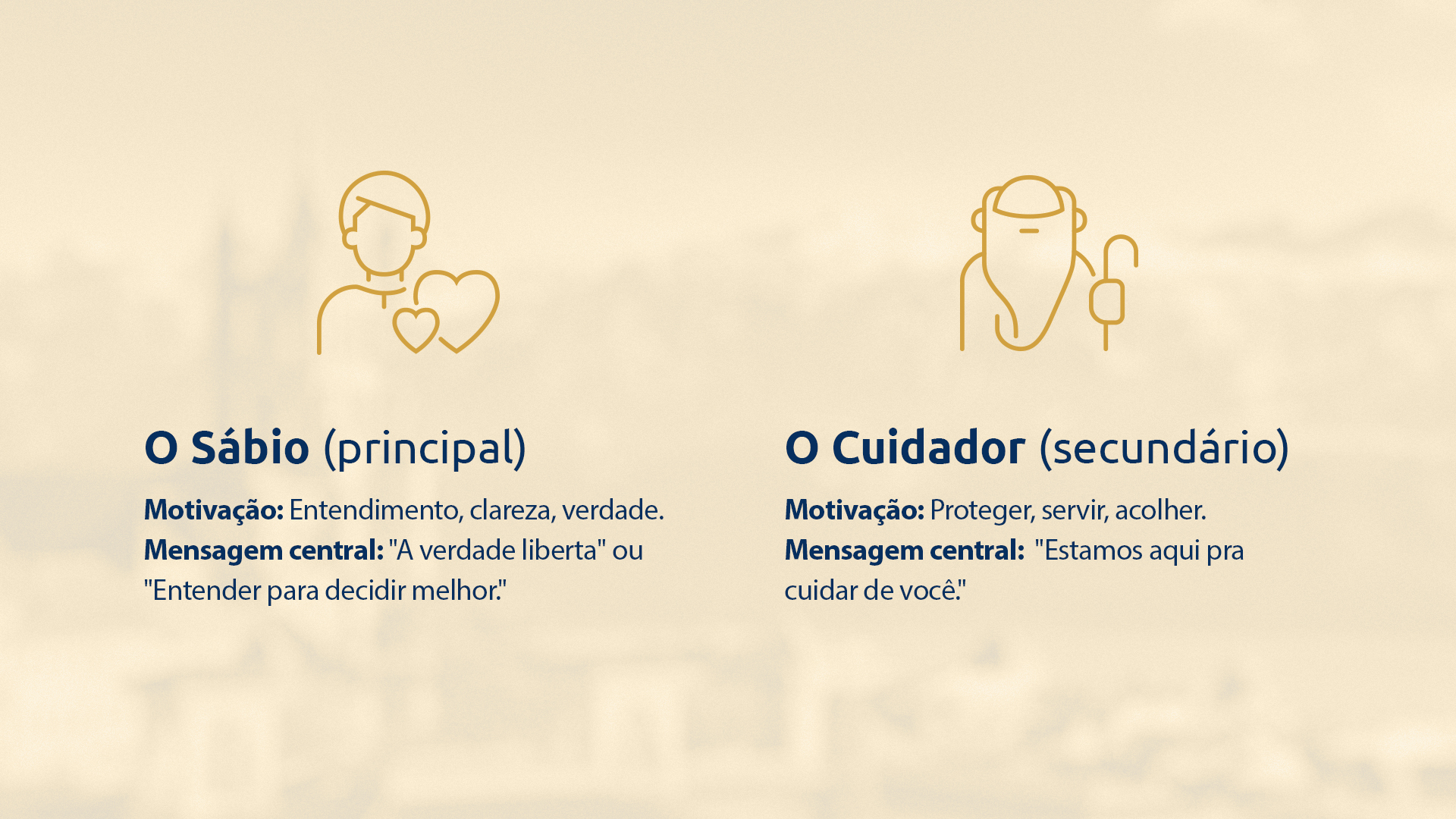 O Sábio (principal)

Motivação: Entendimento, clareza, verdade.
Mensagem central: "A verdade liberta" ou "Entender para decidir melhor."

O Cuidador (secundário)

Motivação: Proteger, servir, acolher.
Mensagem central: "Estamos aqui pra cuidar de você."